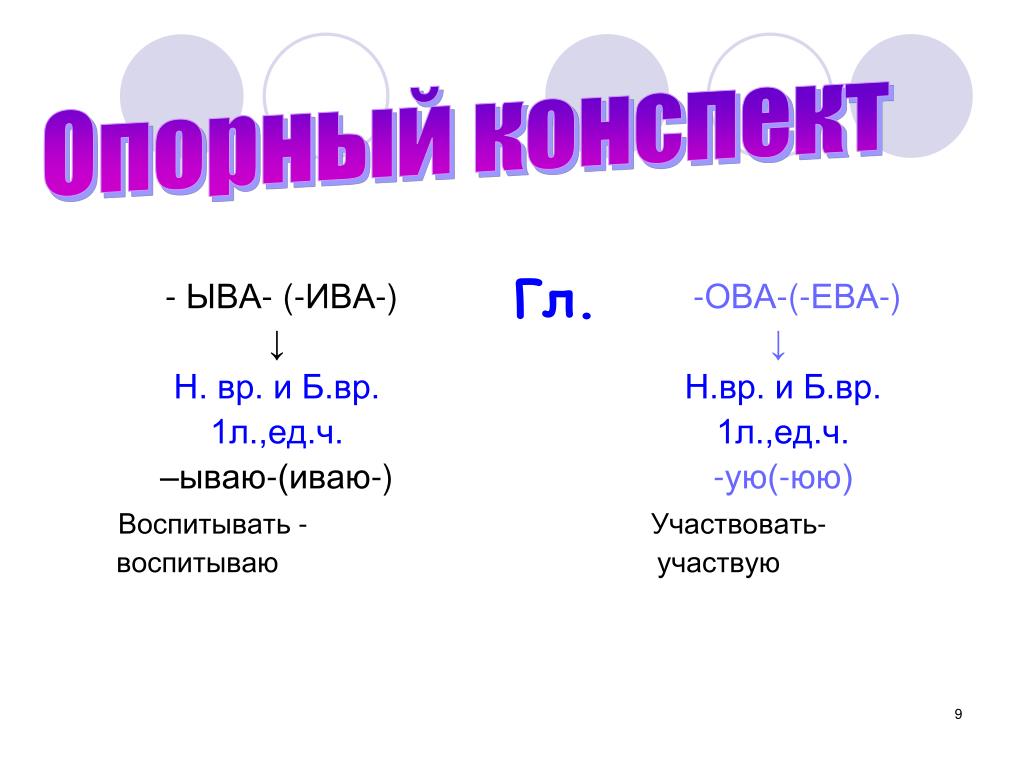 Опорный конспект

Гл.

- ЫВА- (-ИВА-)
↓
Н. вр. и Б.вр.
1л.,ед.ч.
–ываю-(иваю-)

Воспитывать - воспитываю

-ОВА-(-ЕВА-)
↓
Н.вр. и Б.вр.
1л.,ед.ч.
-ую(-юю)

Участвовать- участвую

9